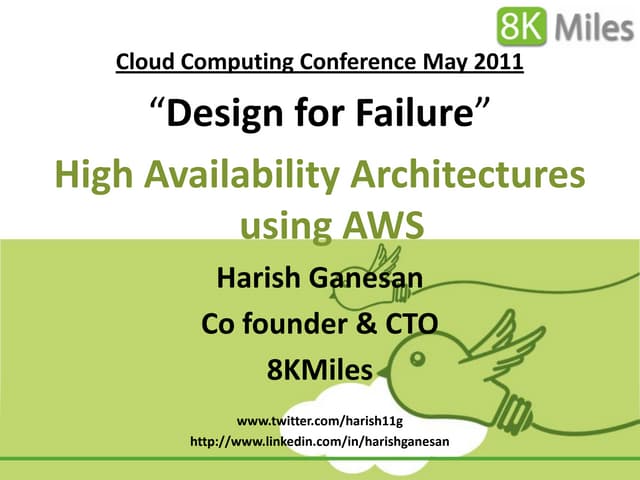 8K Miles

Cloud Computing Conference May 2011

“Design for Failure”

High Availability Architectures using AWS

Harish Ganesan

Co founder & CTO

8KMiles

www.twitter.com/harish11g

http://www.linkedin.com/in/harishganesan